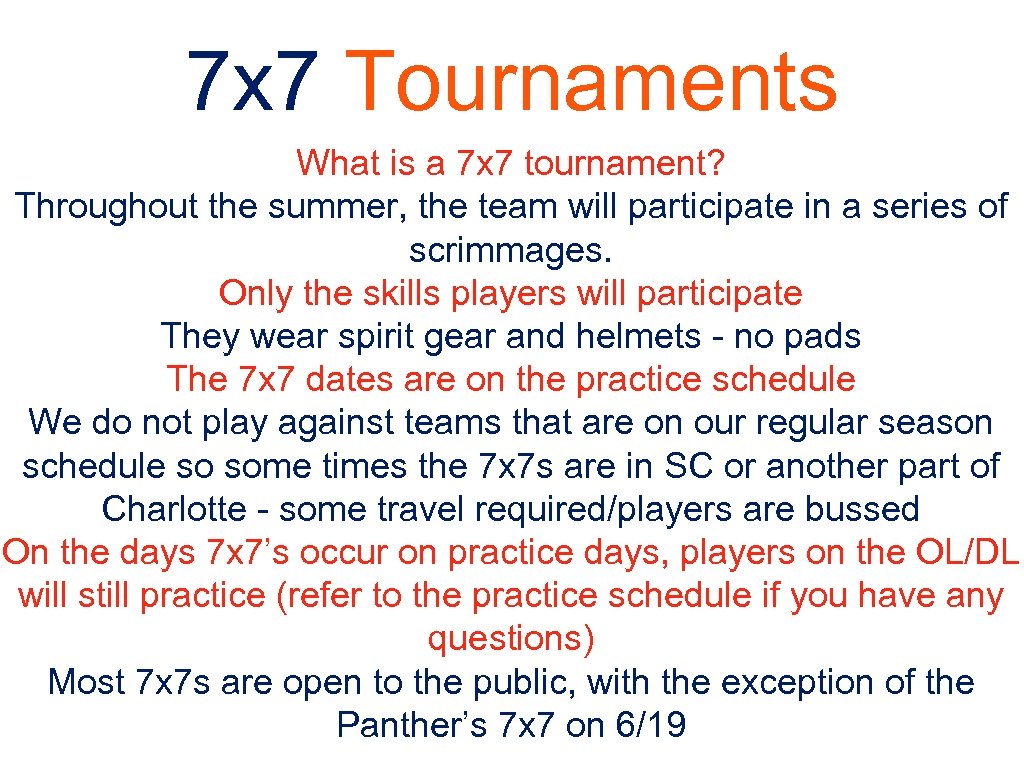 7x7 Tournaments

What is a 7x7 tournament?

Throughout the summer, the team will participate in a series of scrimmages.

Only the skills players will participate

They wear spirit gear and helmets - no pads

The 7x7 dates are on the practice schedule

We do not play against teams that are on our regular season schedule so some times the 7x7s are in SC or another part of Charlotte - some travel required/players are bussed

On the days 7x7’s occur on practice days, players on the OL/DL will still practice (refer to the practice schedule if you have any questions)

Most 7x7s are open to the public, with the exception of the Panther’s 7x7 on 6/19